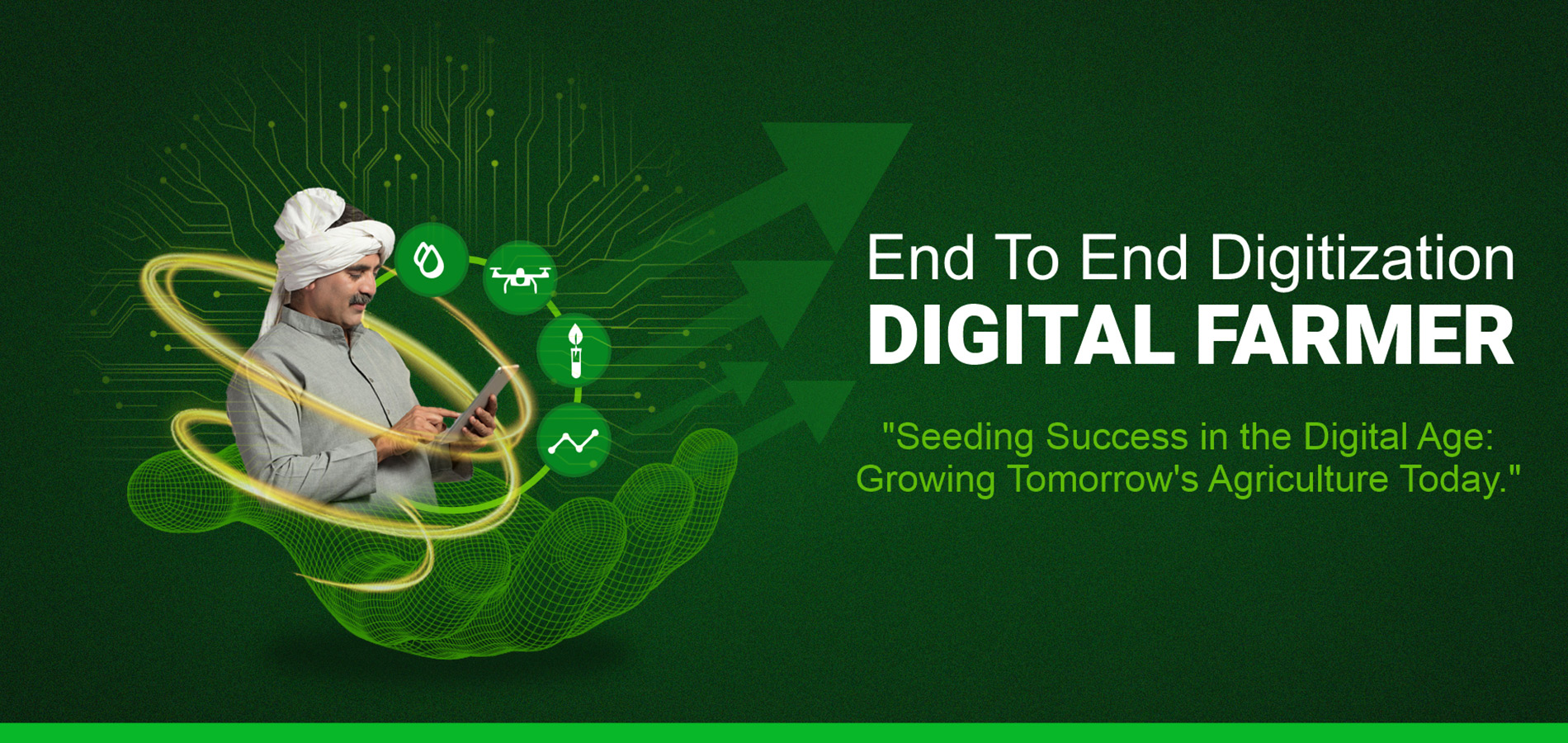 End To End Digitization
DIGITAL FARMER

"Seeding Success in the Digital Age: Growing Tomorrow's Agriculture Today."